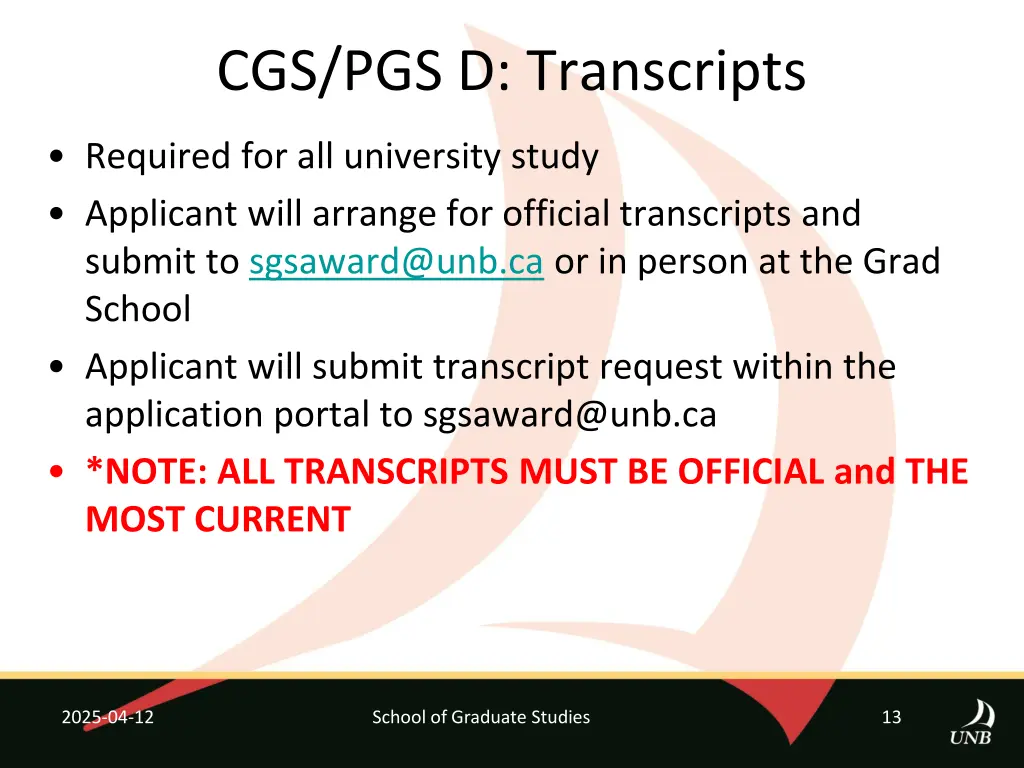 CGS/PGS D: Transcripts

• Required for all university study
• Applicant will arrange for official transcripts and submit to sgsaward@unb.ca or in person at the Grad School
• Applicant will submit transcript request within the application portal to sgsaward@unb.ca
• *NOTE: ALL TRANSCRIPTS MUST BE OFFICIAL and THE MOST CURRENT

2025-04-12

School of Graduate Studies

13

UNB